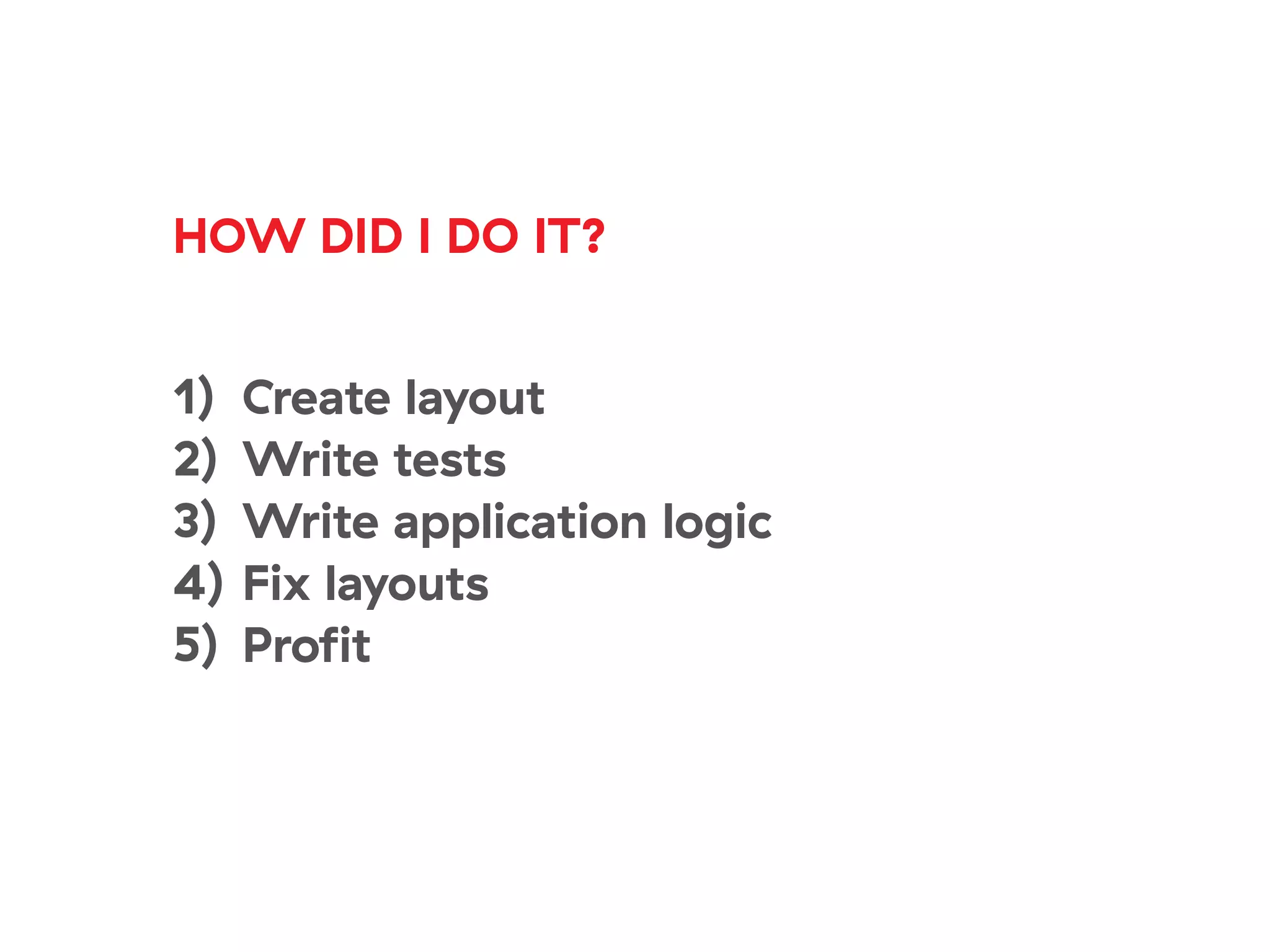 HOW DID I DO IT?

1) Create layout
2) Write tests
3) Write application logic
4) Fix layouts
5) Profit